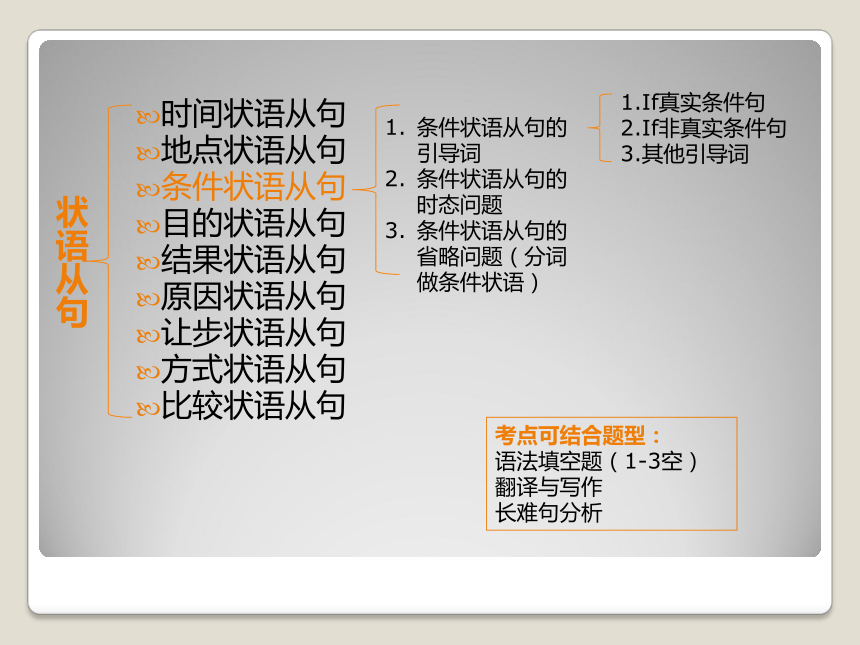 状语从句

时间状语从句
地点状语从句
条件状语从句
目的状语从句
结果状语从句
原因状语从句
让步状语从句
方式状语从句
比较状语从句

1. 条件状语从句的引导词
2. 条件状语从句的时态问题
3. 条件状语从句的省略问题（分词做条件状语）

1.If真实条件句
2.If非真实条件句
3.其他引导词

考点可结合题型：
语法填空题（1-3空）
翻译与写作
长难句分析